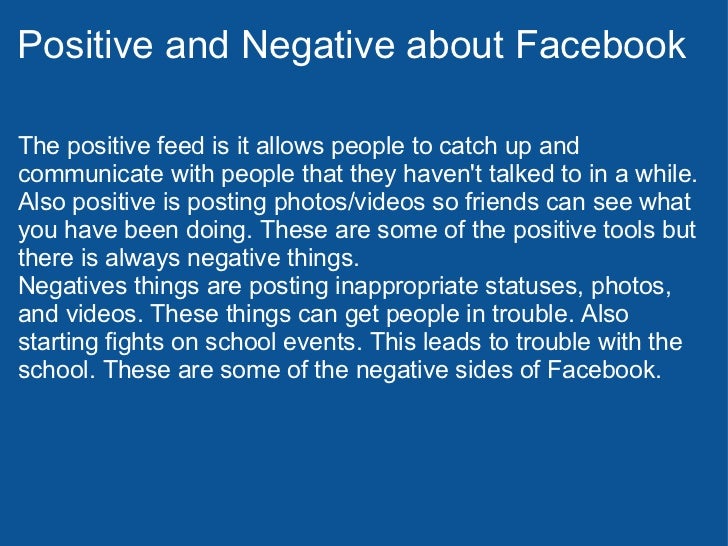 Positive and Negative about Facebook

The positive feed is it allows people to catch up and communicate with people that they haven't talked to in a while. Also positive is posting photos/videos so friends can see what you have been doing. These are some of the positive tools but there is always negative things.
Negatives things are posting inappropriate statuses, photos, and videos. These things can get people in trouble. Also starting fights on school events. This leads to trouble with the school. These are some of the negative sides of Facebook.